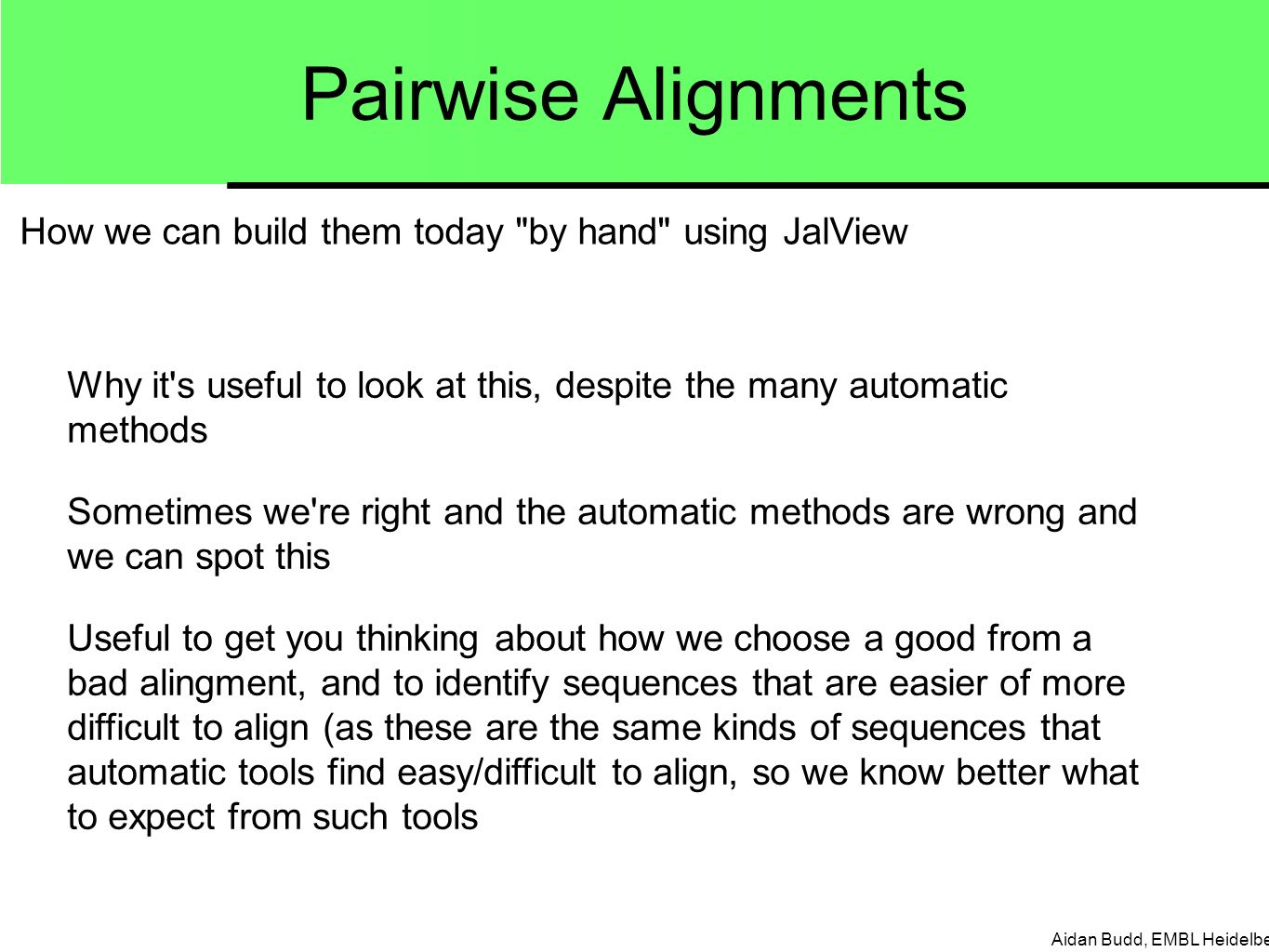 Pairwise Alignments

How we can build them today "by hand" using JalView

Why it's useful to look at this, despite the many automatic methods

Sometimes we're right and the automatic methods are wrong and we can spot this

Useful to get you thinking about how we choose a good from a bad alingment, and to identify sequences that are easier of more difficult to align (as these are the same kinds of sequences that automatic tools find easy/difficult to align, so we know better what to expect from such tools

Aidan Budd, EMBL Heidelbe